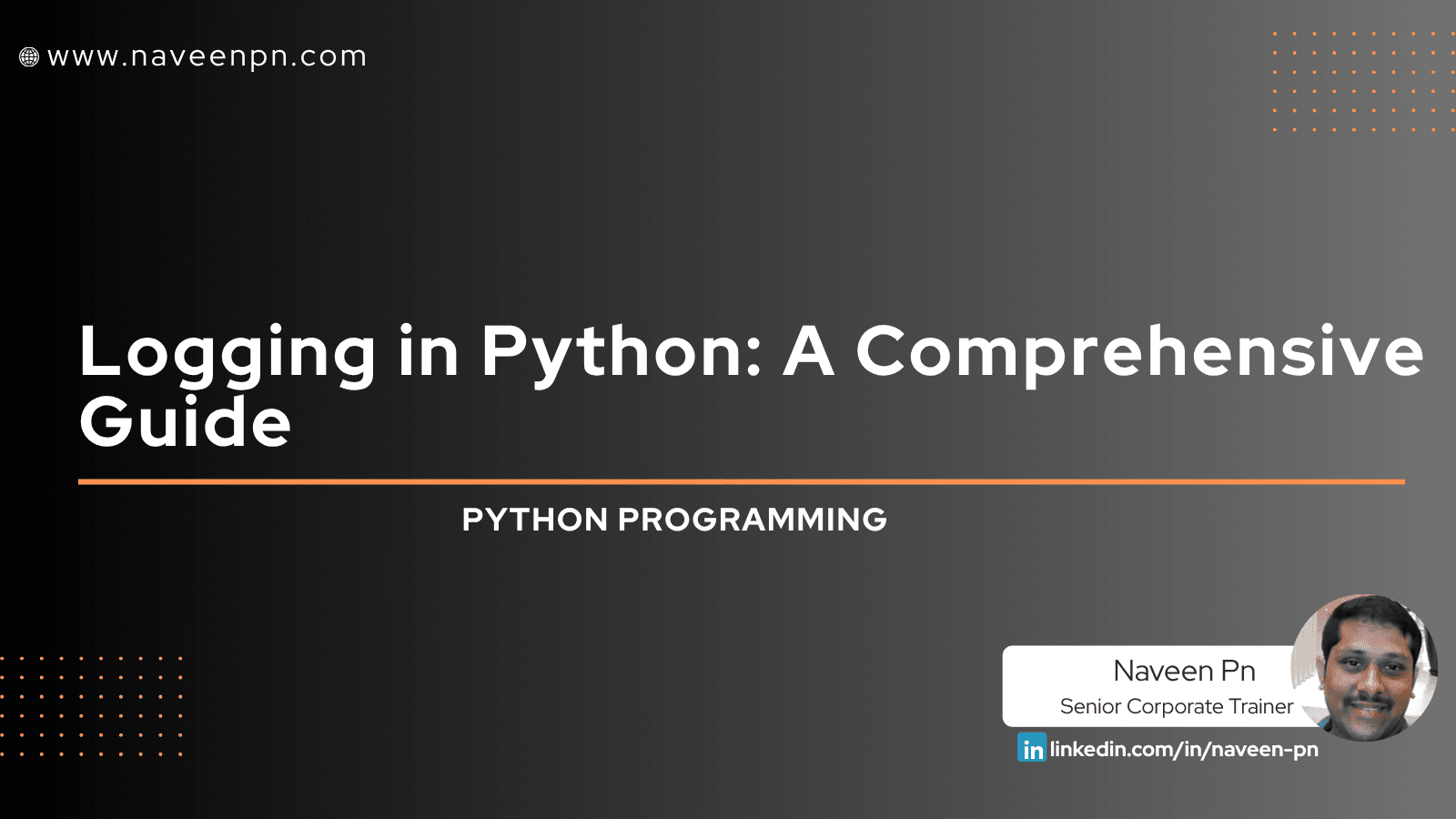 www.naveenpn.com

Logging in Python: A Comprehensive Guide

PYTHON PROGRAMMING

Naveen Pn
Senior Corporate Trainer

in linkedin.com/in/naveen-pn